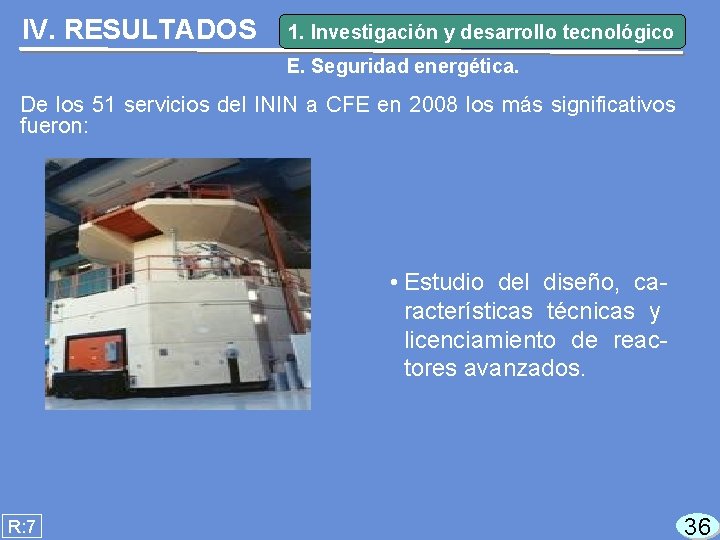 IV. RESULTADOS

1. Investigación y desarrollo tecnológico

E. Seguridad energética.

De los 51 servicios del ININ a CFE en 2008 los más significativos fueron:

• Estudio del diseño, características técnicas y licenciamiento de reactores avanzados.

R:7

36